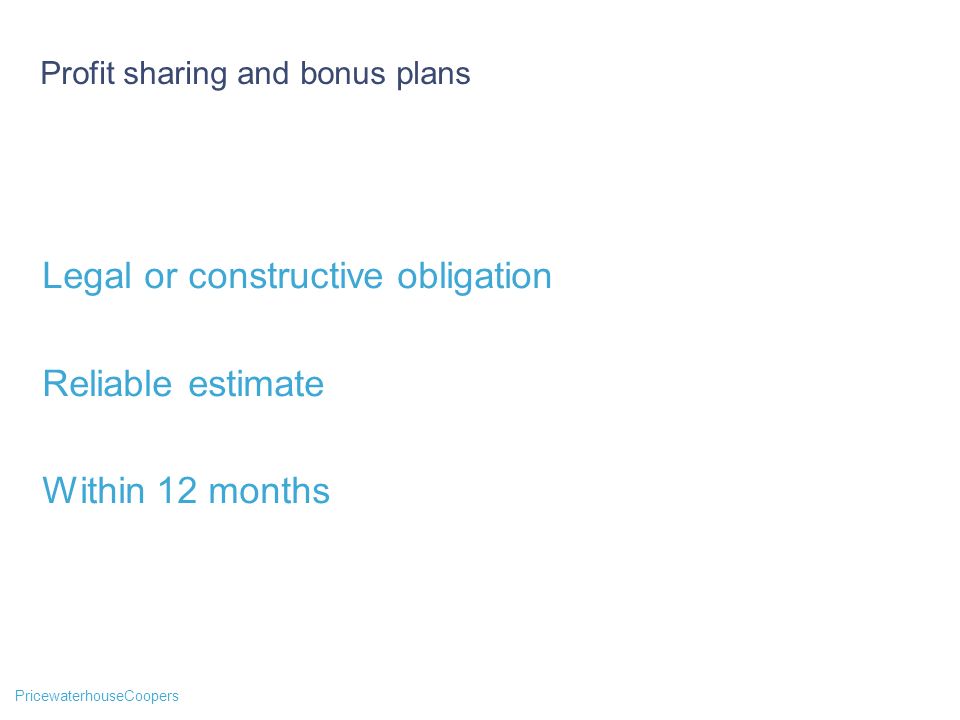 Profit sharing and bonus plans

Legal or constructive obligation

Reliable estimate

Within 12 months

PricewaterhouseCoopers